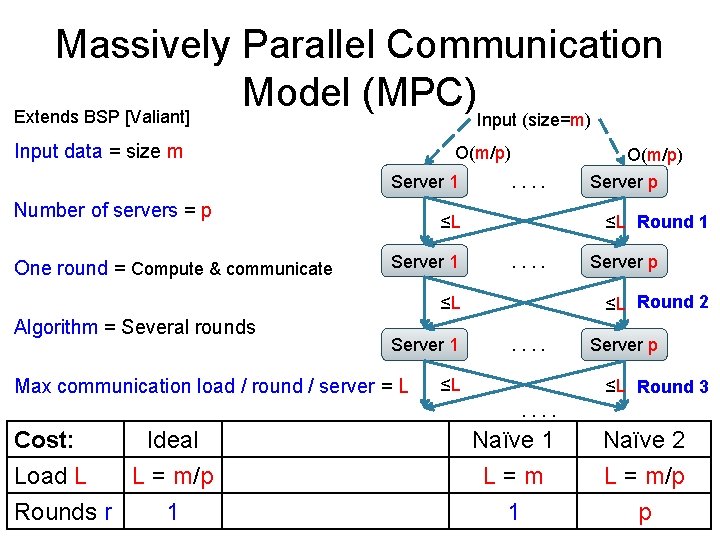 Massively Parallel Communication Model (MPC)

Extends BSP [Valiant]

Input data = size m

Number of servers = p

One round = Compute & communicate

Algorithm = Several rounds

Max communication load / round / server = L

Input (size=m)

O(m/p)

O(m/p)

Server 1 . . . . Server p

≤L ≤L Round 1

Server 1 . . . . Server p

≤L ≤L Round 2

Server 1 . . . . Server p

≤L ≤L Round 3

. . . .

| Cost: | Ideal | | Naïve 1 | Naïve 2 |
|---|---|---|---|---|
| Load L | L = m/p | | L = m | L = m/p |
| Rounds r | 1 | | 1 | p |